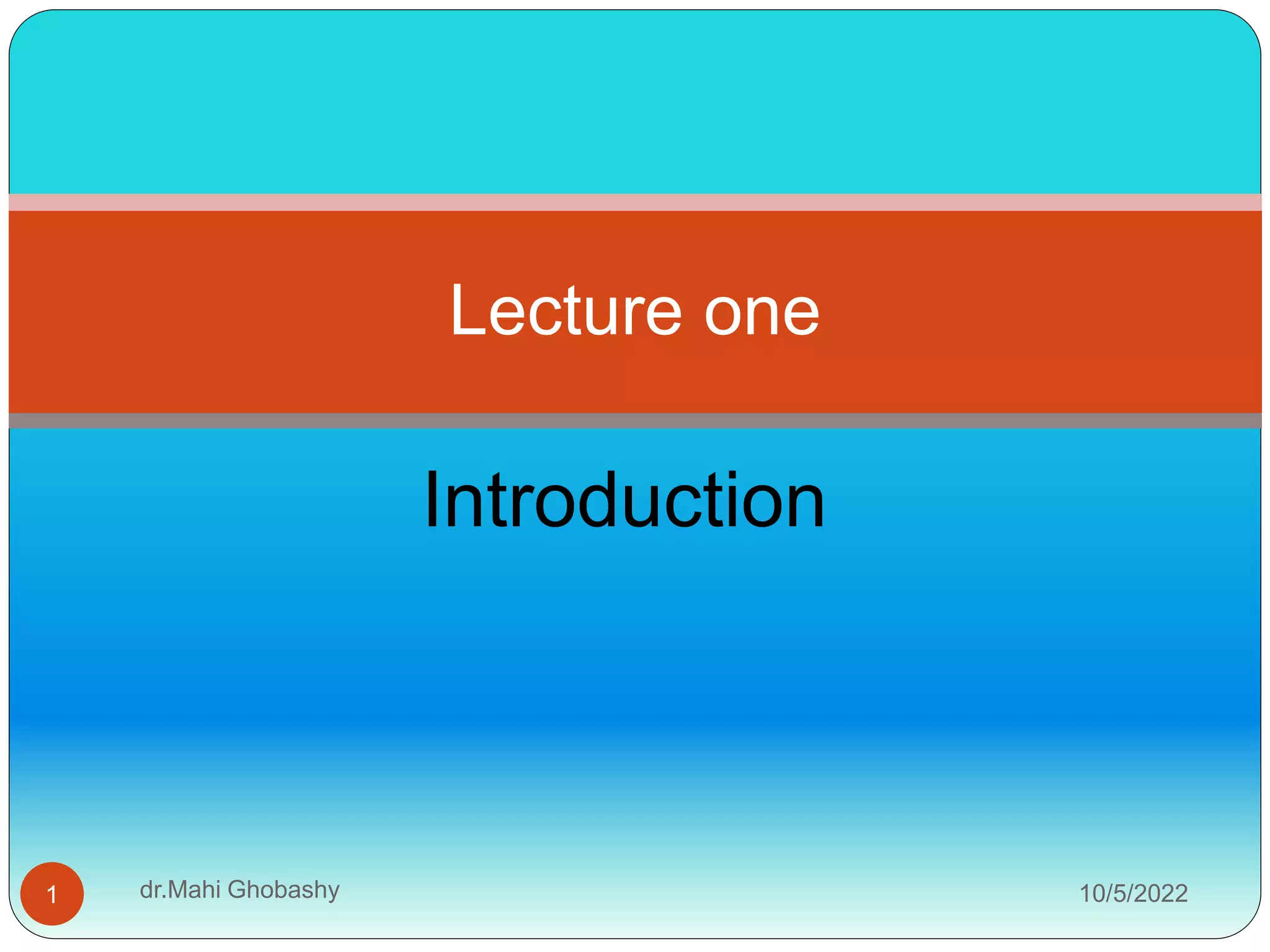 Lecture one

Introduction

1 dr.Mahi Ghobashy 10/5/2022